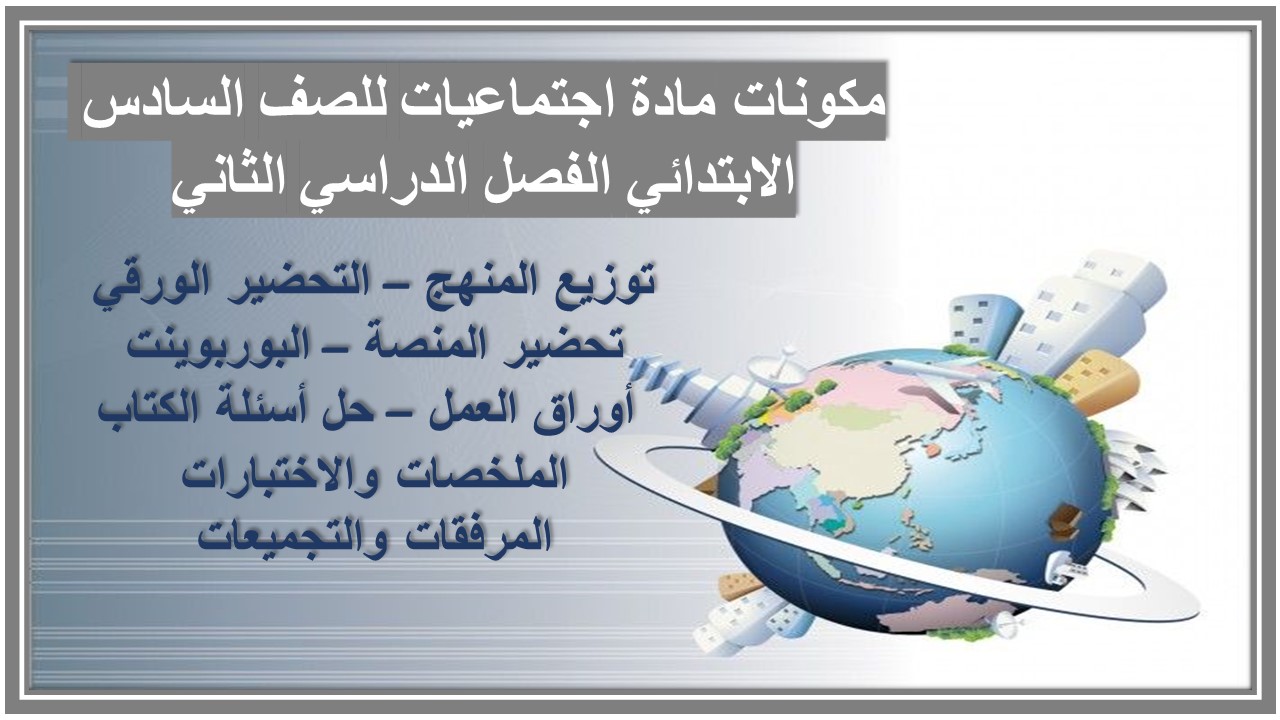 مكونات مادة اجتماعيات للصف السادس الابتدائي الفصل الدراسي الثاني

توزيع المنهج – التحضير الورقي
تحضير المنصة – البوربوينت
أوراق العمل – حل أسئلة الكتاب
الملخصات والاختبارات
المرفقات والتجميعات